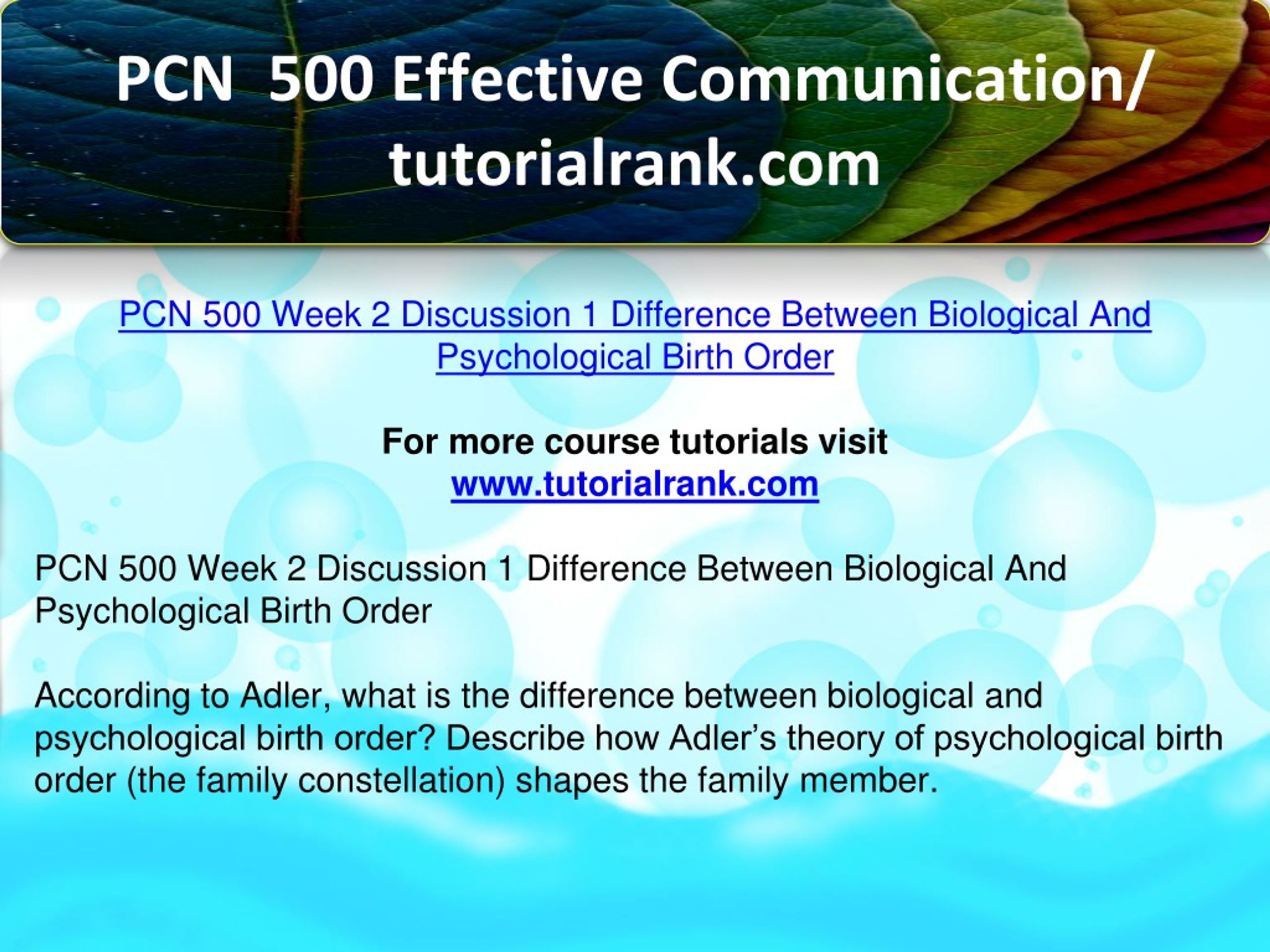 PCN 500 Effective Communication/ tutorialrank.com

PCN 500 Week 2 Discussion 1 Difference Between Biological And Psychological Birth Order

For more course tutorials visit
www.tutorialrank.com

PCN 500 Week 2 Discussion 1 Difference Between Biological And Psychological Birth Order

According to Adler, what is the difference between biological and psychological birth order? Describe how Adler’s theory of psychological birth order (the family constellation) shapes the family member.